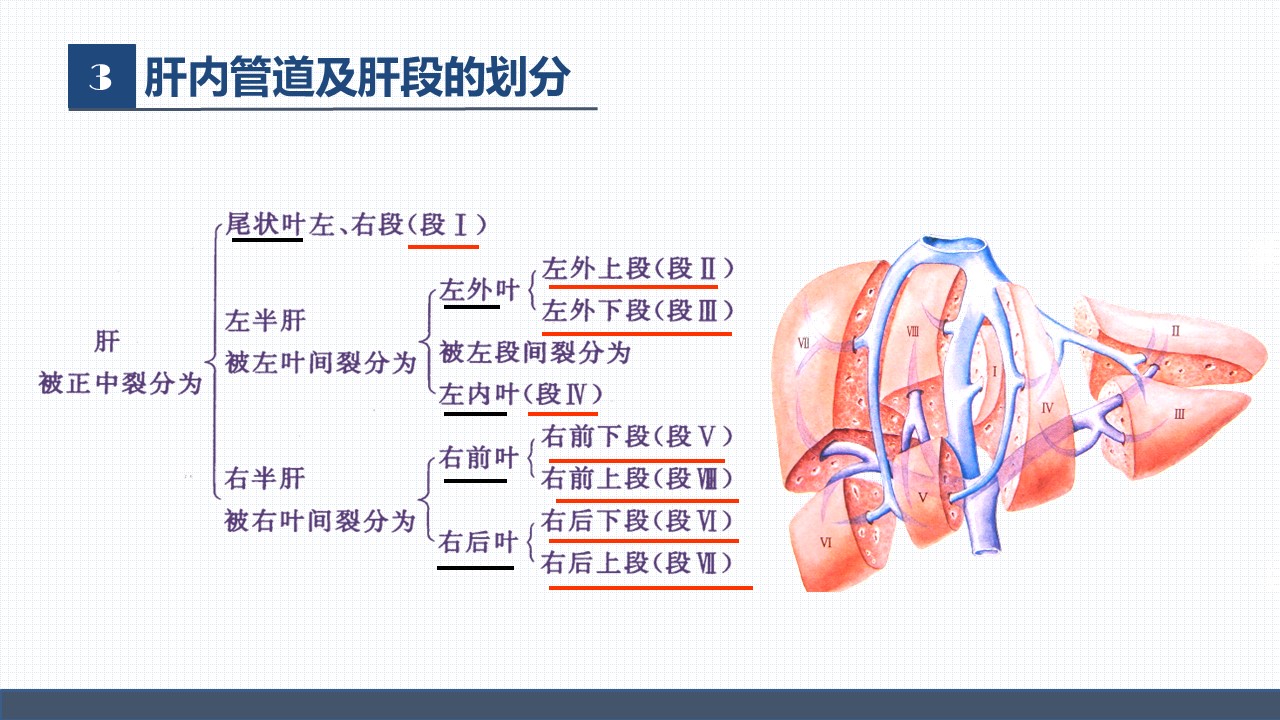 3 肝内管道及肝段的划分

肝
被正中裂分为

尾状叶左、右段（段Ⅰ）

左半肝
被左叶间裂分为

左外叶
左外上段（段Ⅱ）
左外下段（段Ⅲ）
被左段间裂分为
左内叶（段Ⅳ）

右半肝
被右叶间裂分为

右前叶
右前下段（段Ⅴ）
右前上段（段Ⅷ）

右后叶
右后下段（段Ⅵ）
右后上段（段Ⅶ）

Ⅶ
Ⅷ
Ⅰ
Ⅱ
Ⅳ
Ⅲ
Ⅴ
Ⅵ